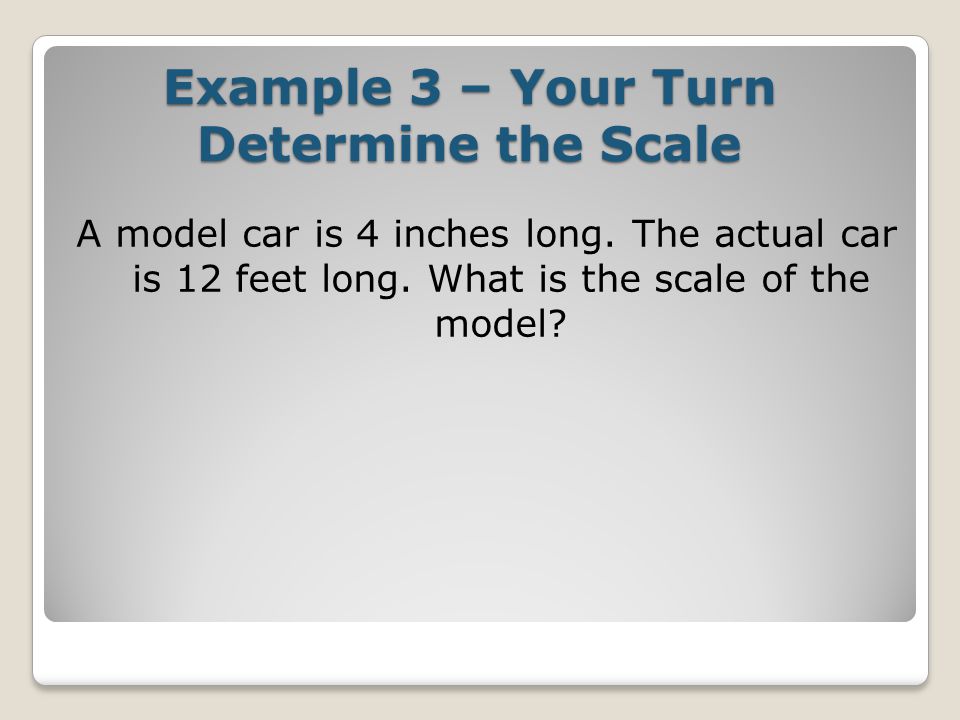 Example 3 – Your Turn
Determine the Scale

A model car is 4 inches long. The actual car is 12 feet long. What is the scale of the model?